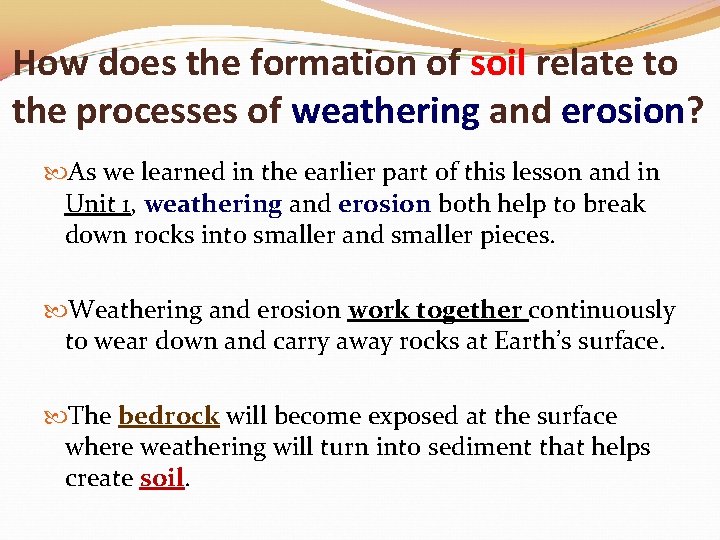 How does the formation of soil relate to the processes of weathering and erosion?

As we learned in the earlier part of this lesson and in Unit 1, weathering and erosion both help to break down rocks into smaller and smaller pieces.

Weathering and erosion work together continuously to wear down and carry away rocks at Earth's surface.

The bedrock will become exposed at the surface where weathering will turn into sediment that helps create soil.